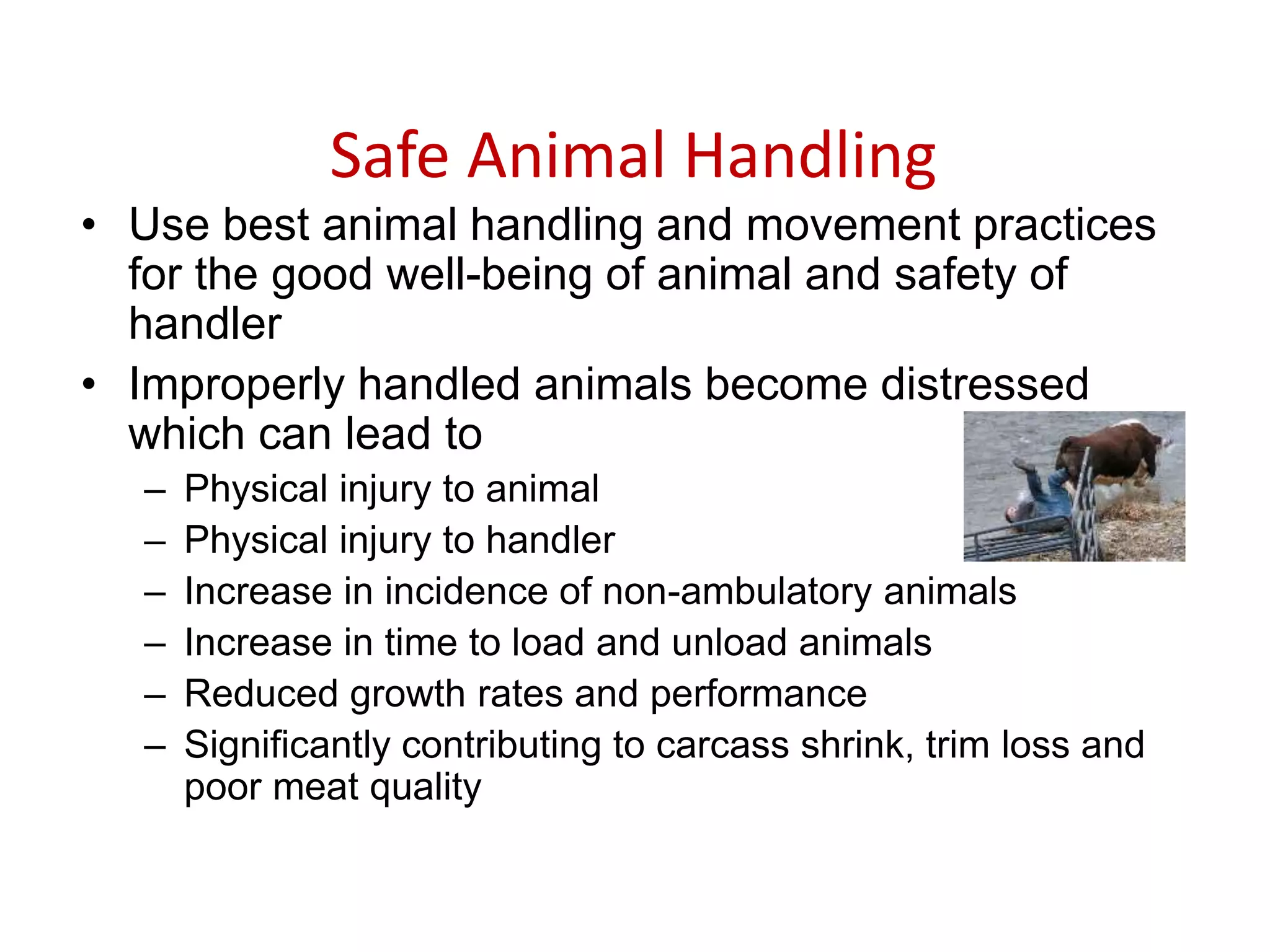 Safe Animal Handling

• Use best animal handling and movement practices for the good well-being of animal and safety of handler

• Improperly handled animals become distressed which can lead to
  – Physical injury to animal
  – Physical injury to handler
  – Increase in incidence of non-ambulatory animals
  – Increase in time to load and unload animals
  – Reduced growth rates and performance
  – Significantly contributing to carcass shrink, trim loss and poor meat quality